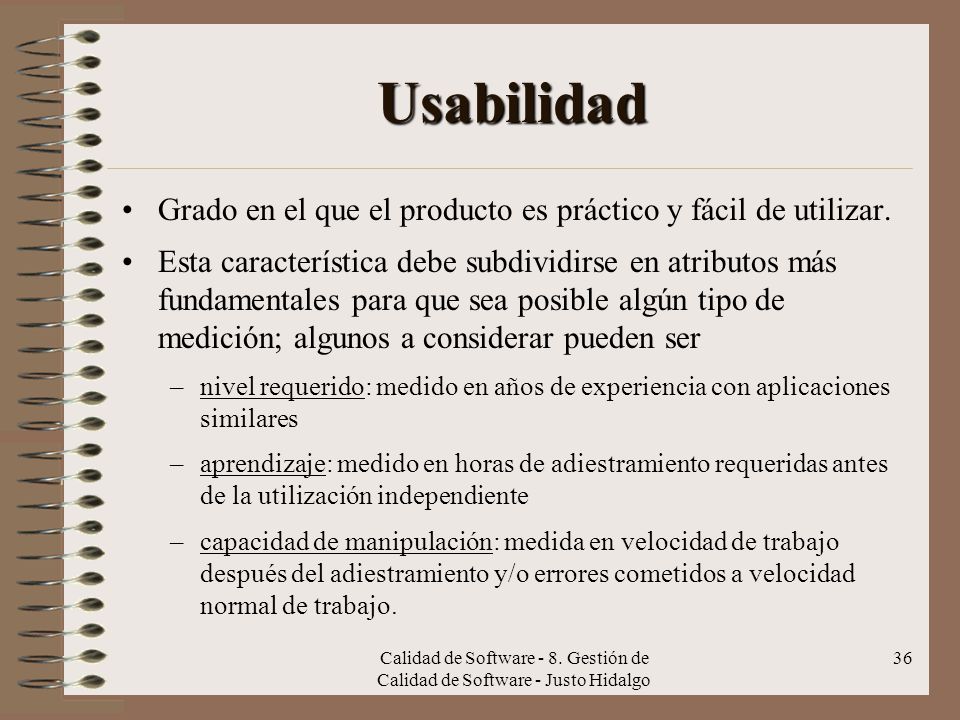 Usabilidad

• Grado en el que el producto es práctico y fácil de utilizar.

• Esta característica debe subdividirse en atributos más fundamentales para que sea posible algún tipo de medición; algunos a considerar pueden ser

– nivel requerido: medido en años de experiencia con aplicaciones similares

– aprendizaje: medido en horas de adiestramiento requeridas antes de la utilización independiente

– capacidad de manipulación: medida en velocidad de trabajo después del adiestramiento y/o errores cometidos a velocidad normal de trabajo.

Calidad de Software - 8. Gestión de Calidad de Software - Justo Hidalgo

36